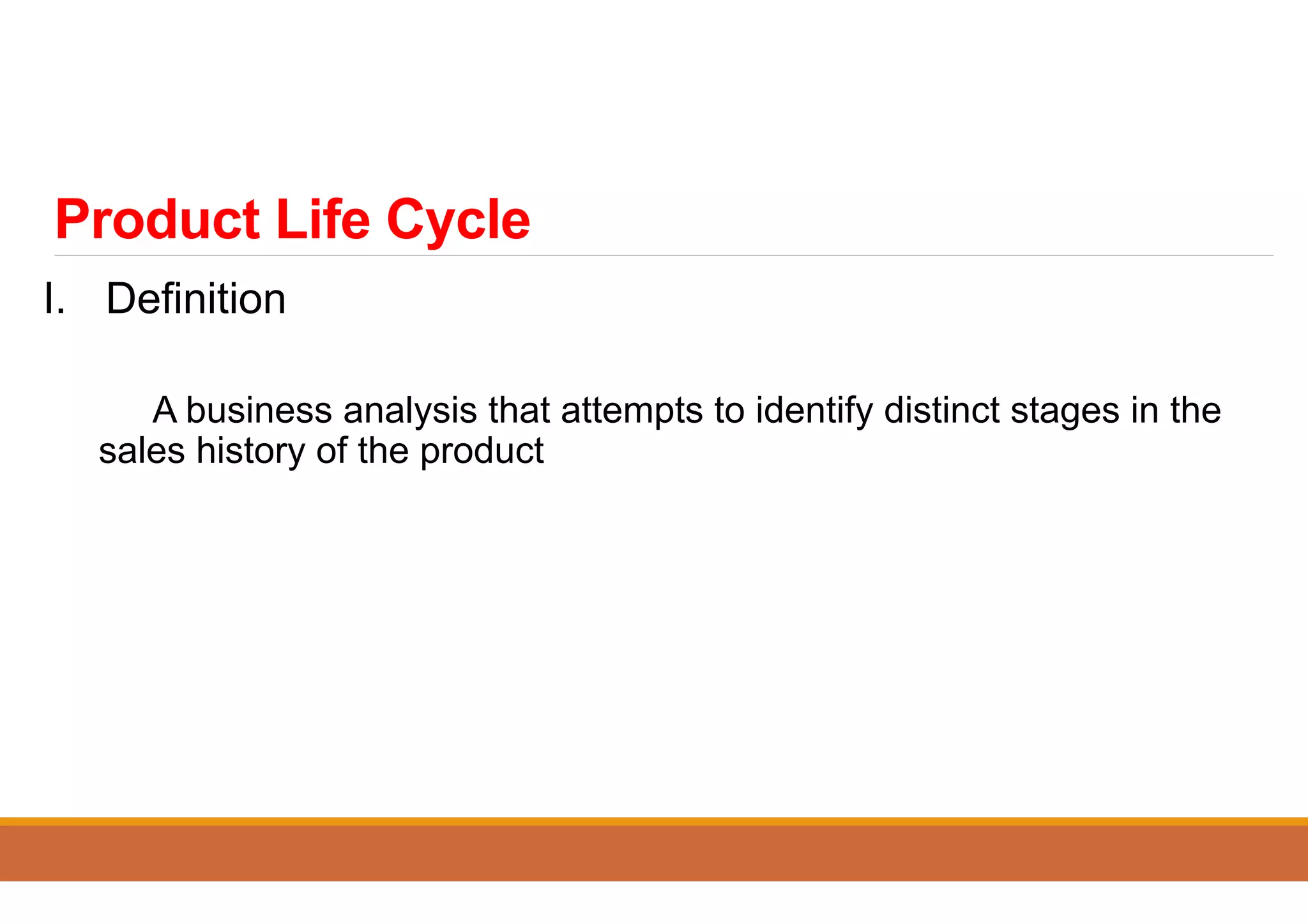 Product Life Cycle

I. Definition

A business analysis that attempts to identify distinct stages in the sales history of the product